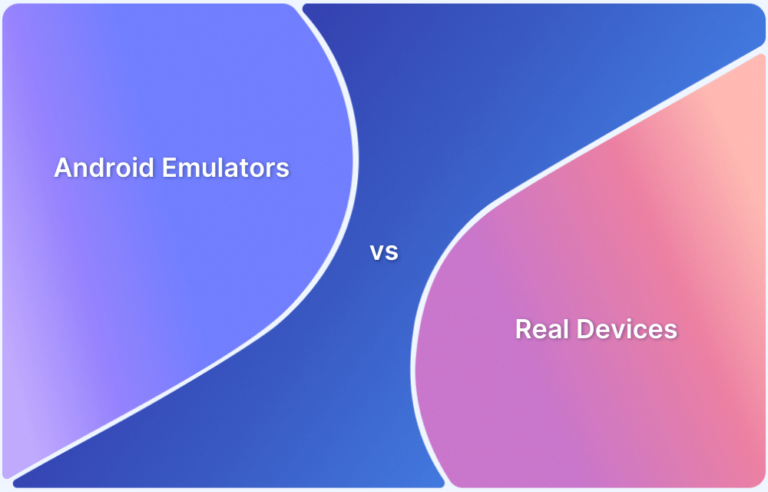 Android Emulators

vs

Real Devices